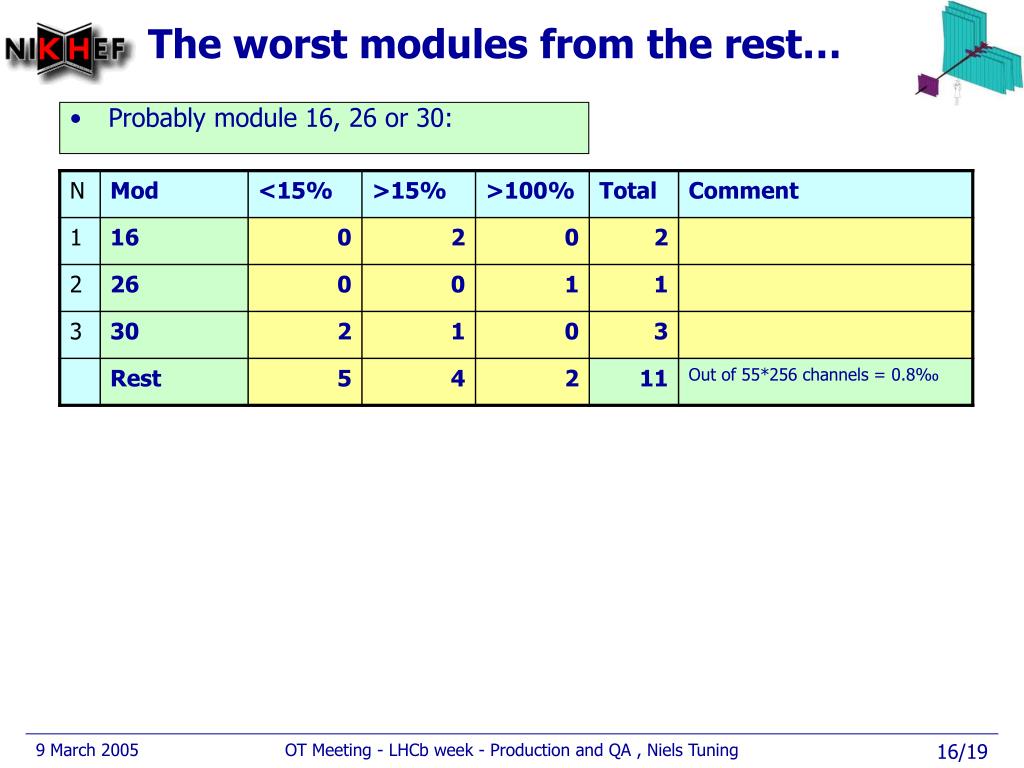 NIKHEF

The worst modules from the rest…

• Probably module 16, 26 or 30:

| N | Mod | <15% | >15% | >100% | Total | Comment |
|---|---|---|---|---|---|---|
| 1 | 16 | 0 | 2 | 0 | 2 | |
| 2 | 26 | 0 | 0 | 1 | 1 | |
| 3 | 30 | 2 | 1 | 0 | 3 | |
| | Rest | 5 | 4 | 2 | 11 | Out of 55*256 channels = 0.8‰ |

9 March 2005

OT Meeting - LHCb week - Production and QA , Niels Tuning

16/19